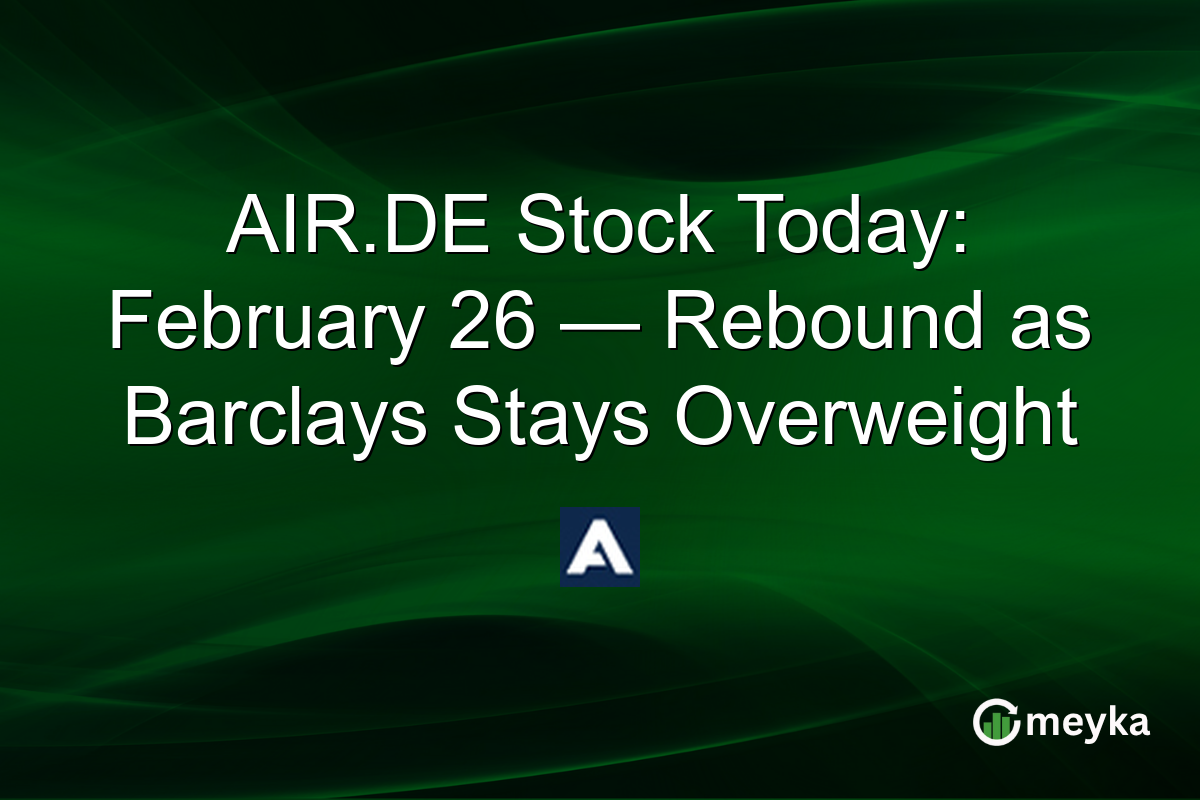 AIR.DE Stock Today: February 26 — Rebound as Barclays Stays Overweight

A

meyka